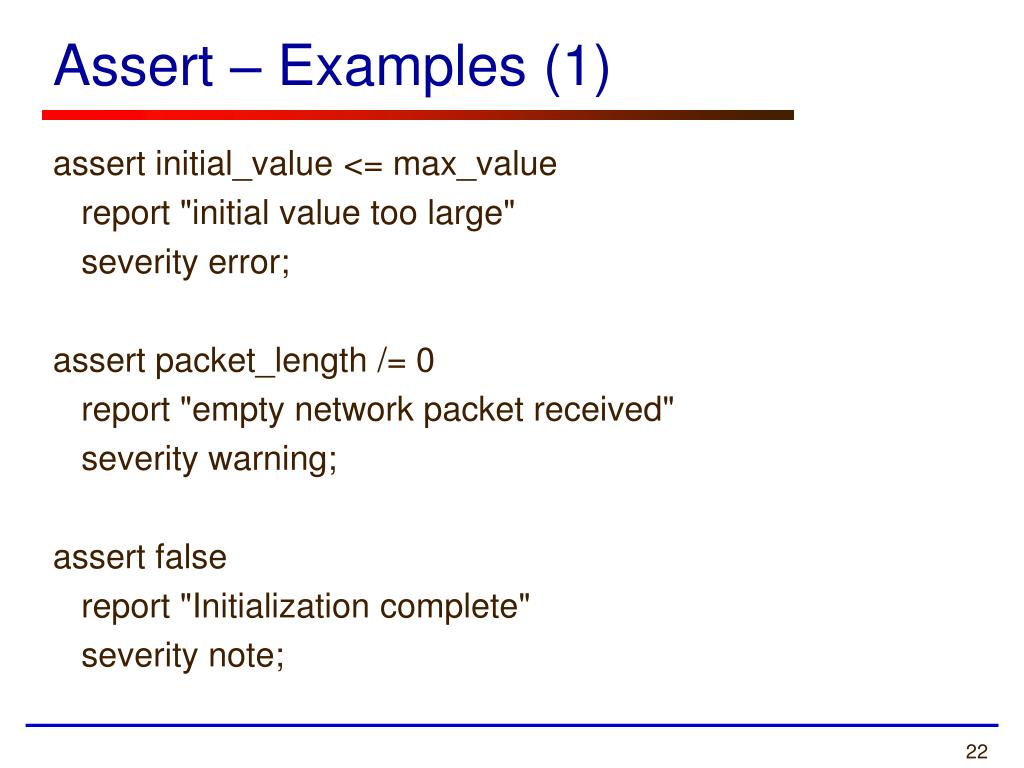 Assert – Examples (1)

assert initial_value <= max_value
report "initial value too large"
severity error;

assert packet_length /= 0
report "empty network packet received"
severity warning;

assert false
report "Initialization complete"
severity note;

22